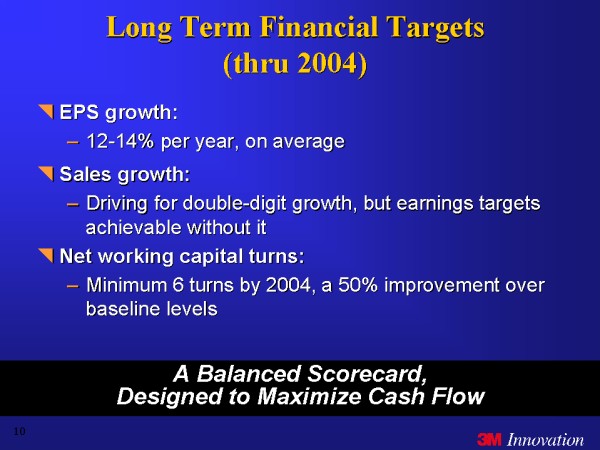 Long Term Financial Targets
(thru 2004)

EPS growth:
– 12-14% per year, on average

Sales growth:
– Driving for double-digit growth, but earnings targets achievable without it

Net working capital turns:
– Minimum 6 turns by 2004, a 50% improvement over baseline levels

A Balanced Scorecard,
Designed to Maximize Cash Flow

10

3M Innovation